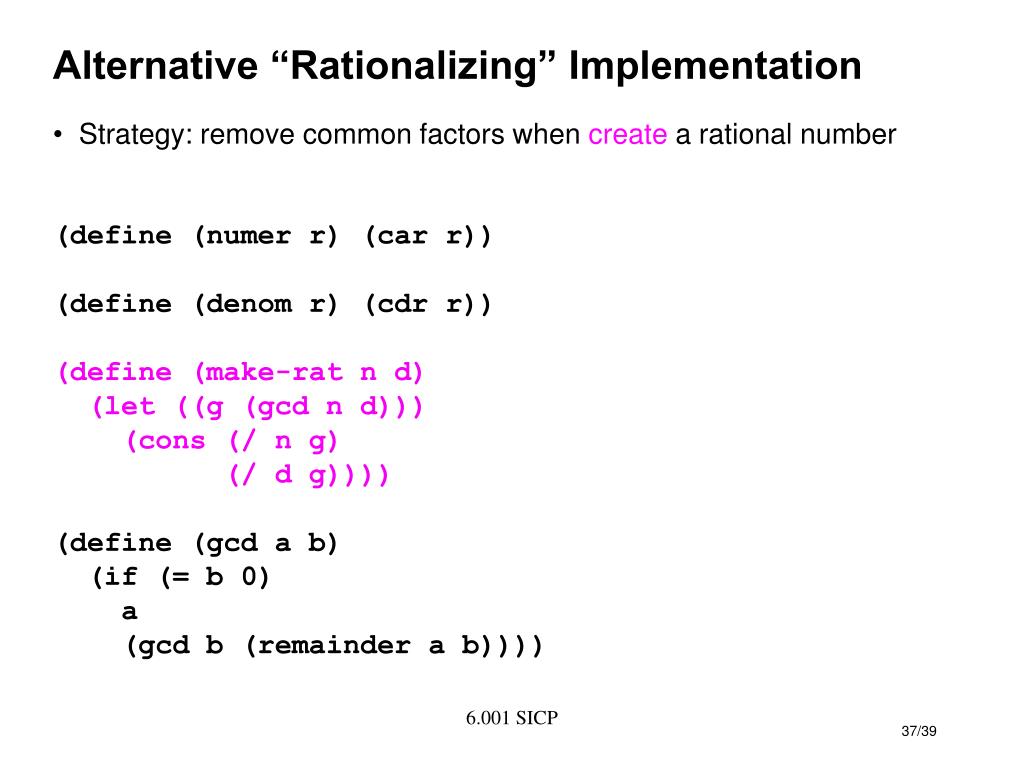 Alternative “Rationalizing” Implementation

• Strategy: remove common factors when create a rational number

(define (numer r) (car r))

(define (denom r) (cdr r))

(define (make-rat n d)
  (let ((g (gcd n d)))
    (cons (/ n g)
          (/ d g))))

(define (gcd a b)
  (if (= b 0)
    a
    (gcd b (remainder a b))))

6.001 SICP

37/39